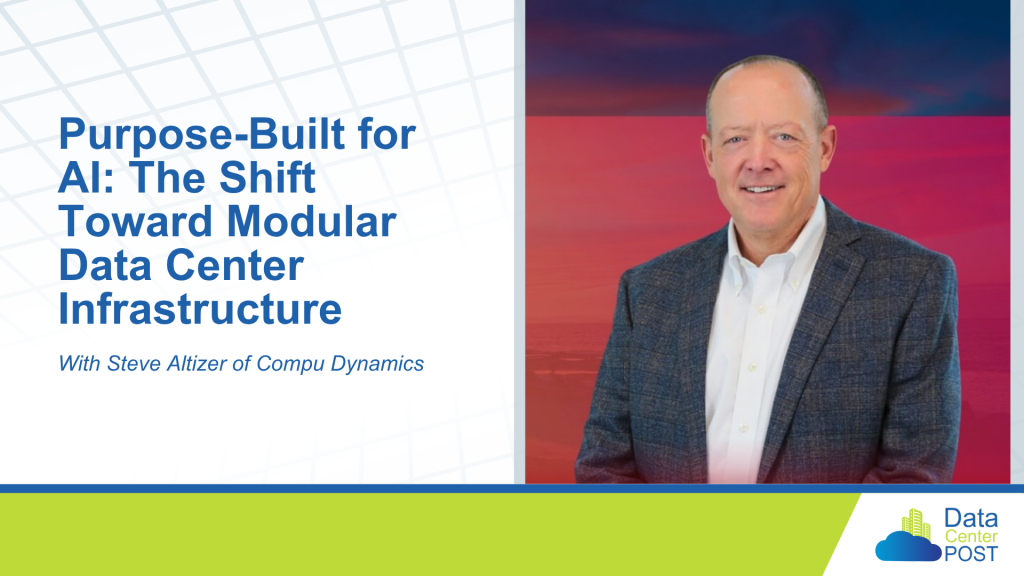 Purpose-Built for AI: The Shift Toward Modular Data Center Infrastructure

With Steve Altizer of Compu Dynamics

Data Center POST